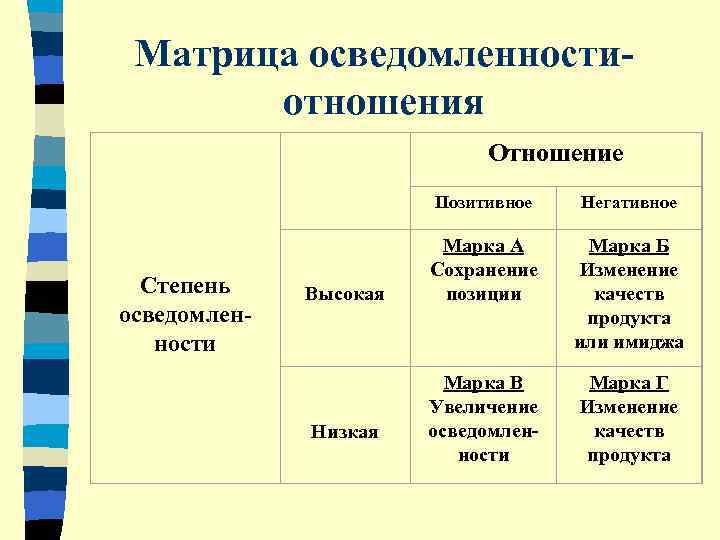 Матрица осведомленности-отношения

| | | Отношение | |
|---|---|---|---|
| | | Позитивное | Негативное |
| Степень осведомленности | Высокая | Марка А Сохранение позиции | Марка Б Изменение качеств продукта или имиджа |
| | Низкая | Марка В Увеличение осведомленности | Марка Г Изменение качеств продукта |